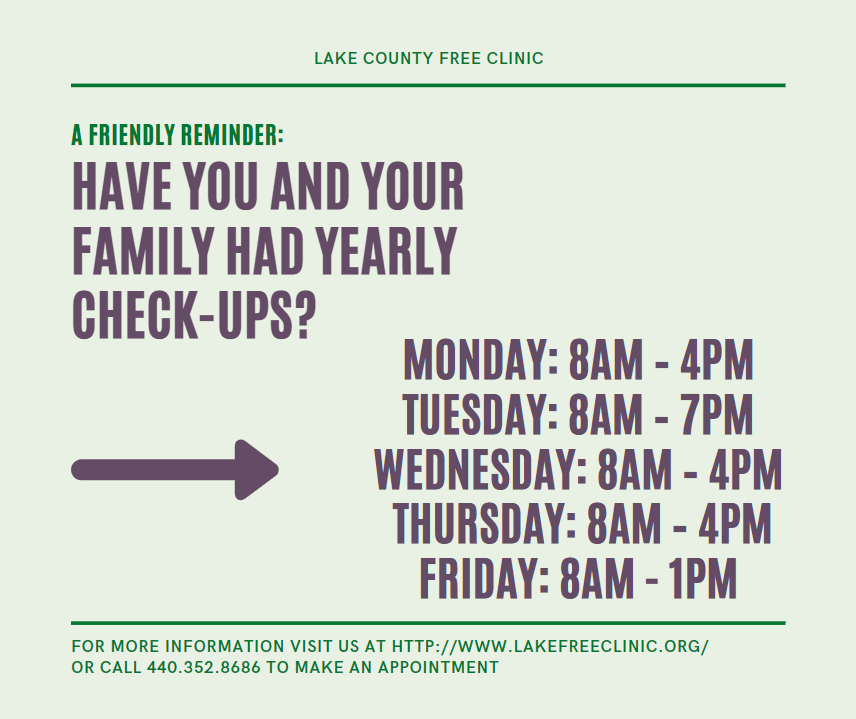 LAKE COUNTY FREE CLINIC

A FRIENDLY REMINDER:
HAVE YOU AND YOUR FAMILY HAD YEARLY CHECK-UPS?

MONDAY: 8AM - 4PM
TUESDAY: 8AM - 7PM
WEDNESDAY: 8AM - 4PM
THURSDAY: 8AM - 4PM
FRIDAY: 8AM - 1PM

FOR MORE INFORMATION VISIT US AT HTTP://WWW.LAKEFREECLINIC.ORG/
OR CALL 440.352.8686 TO MAKE AN APPOINTMENT